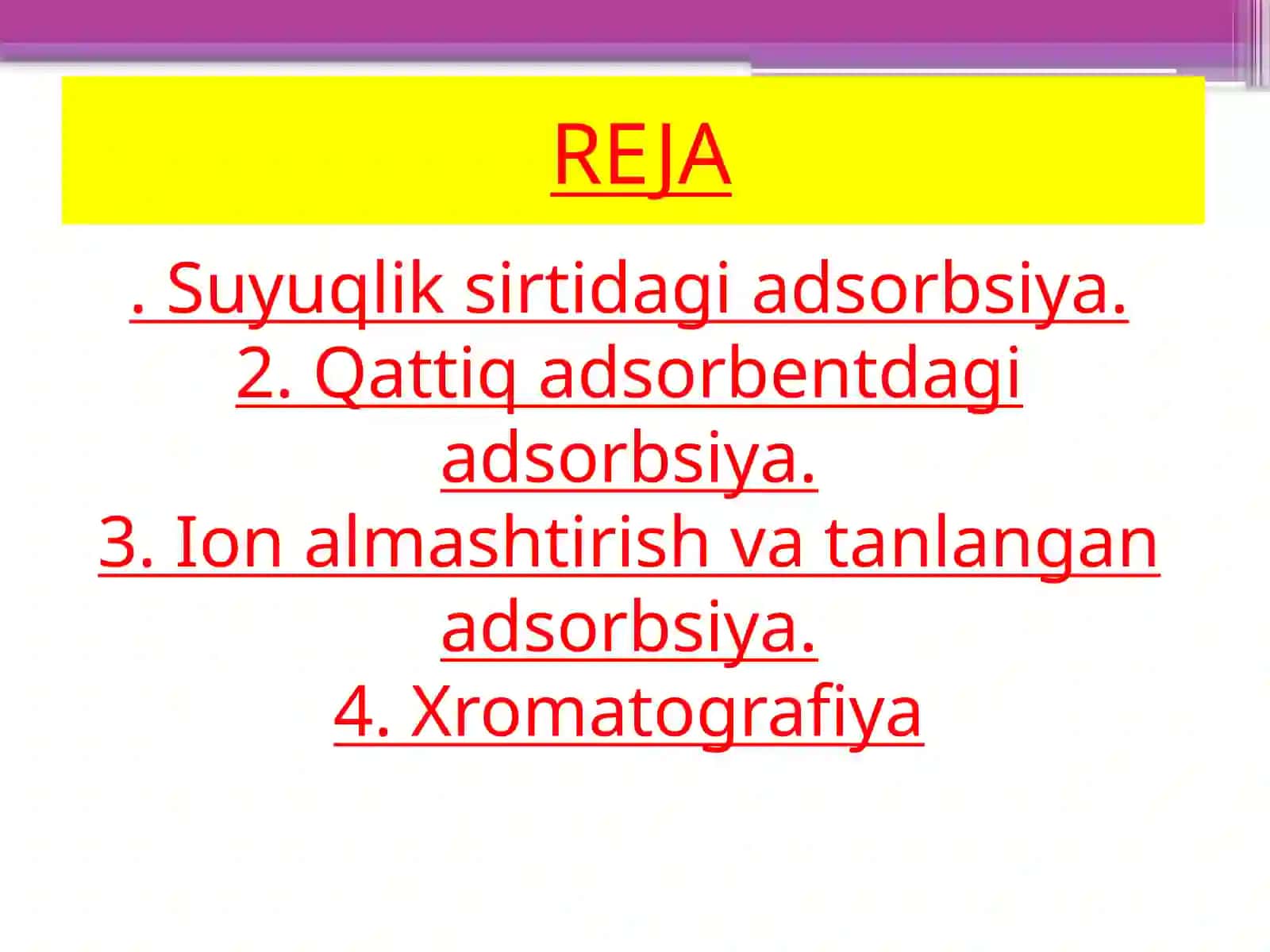 REJA

. Suyuqlik sirtidagi adsorbsiya.
2. Qattiq adsorbentdagi adsorbsiya.
3. Ion almashtirish va tanlangan adsorbsiya.
4. Xromatografiya